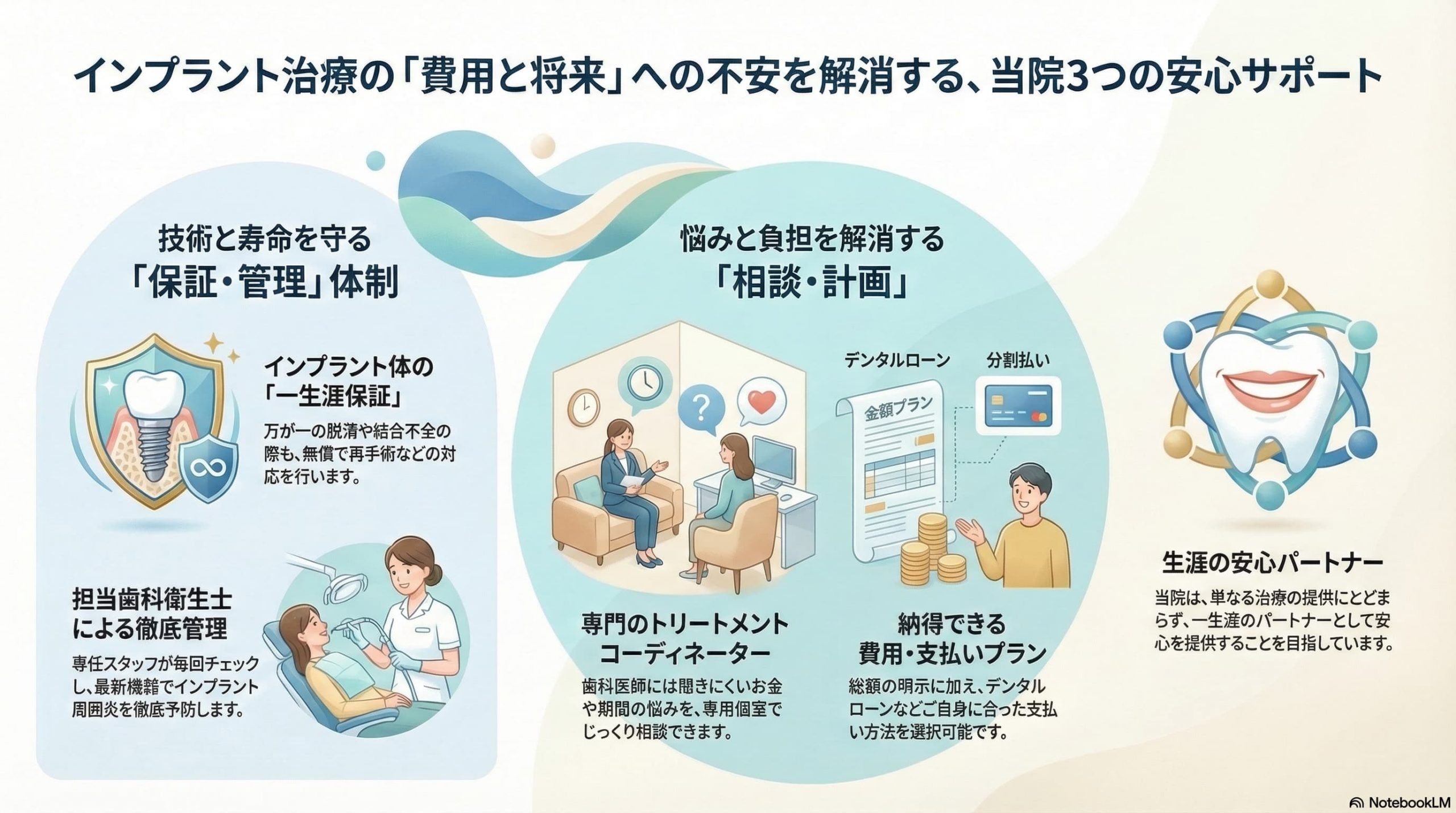 インプラント治療の「費用と将来」への不安を解消する、当院3つの安心サポート

技術と寿命を守る
「保証・管理」体制

インプラント体の
「一生涯保証」

万が一の脱清や結合不全の際も、無償で再手術などの対応を行います。

担当歯科衛生士
による徹底管理

専任スタッフが毎回チェックし、最新機籍でインプラント周囲炎を徹底予防します。

悩みと負担を解消する
「相談・計画」

デンタルローン

分割払い

金額プラン

専門のトリートメント
コーディネーター

歯科医師には聞きにくいお金や期間の悩みを、専用個室でじっくり相談できます。

納得できる
費用・支払いプラン

総額の明示に加え、デンタルローンなどご自身に合った支払い方法を選択可能です。

生涯の安心パートナー

当院は、単なる治療の提供にとどまらず、一生涯のパートナーとして安心を提供することを目指しています。

NotebookLM